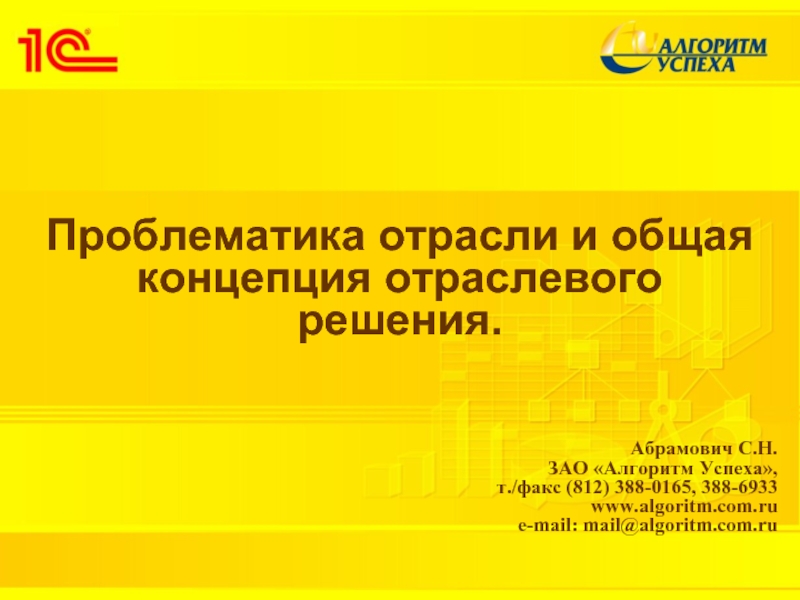 1С

АЛГОРИТМ УСПЕХА

Проблематика отрасли и общая концепция отраслевого решения.

Абрамович С.Н.
ЗАО «Алгоритм Успеха»,
т./факс (812) 388-0165, 388-6933
www.algoritm.com.ru
e-mail: mail@algoritm.com.ru